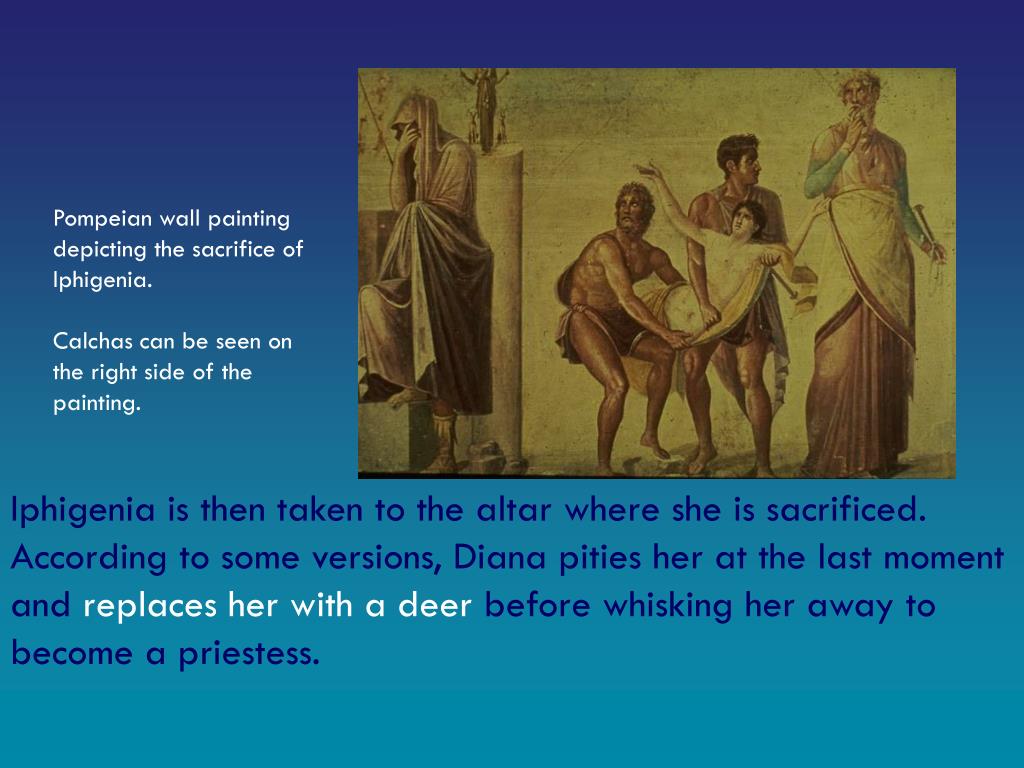 Pompeian wall painting depicting the sacrifice of Iphigenia.

Calchas can be seen on the right side of the painting.

Iphigenia is then taken to the altar where she is sacrificed. According to some versions, Diana pities her at the last moment and replaces her with a deer before whisking her away to become a priestess.